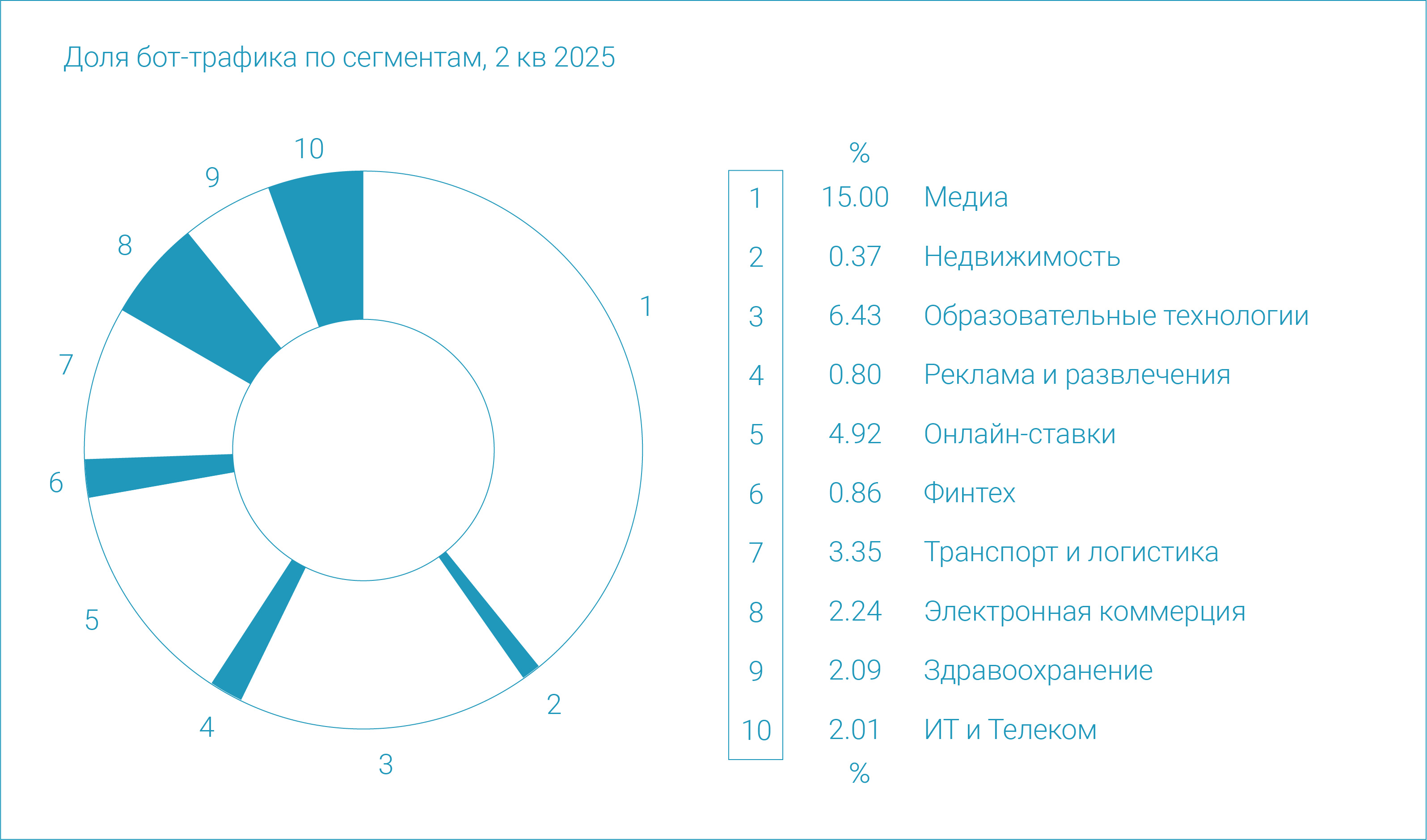 Доля бот-трафика по сегментам, 2 кв 2025

10
9
8
7
6
5
4
3
2
1

|  | % |  |
|---|---|---|
| 1 | 15.00 | Медиа |
| 2 | 0.37 | Недвижимость |
| 3 | 6.43 | Образовательные технологии |
| 4 | 0.80 | Реклама и развлечения |
| 5 | 4.92 | Онлайн-ставки |
| 6 | 0.86 | Финтех |
| 7 | 3.35 | Транспорт и логистика |
| 8 | 2.24 | Электронная коммерция |
| 9 | 2.09 | Здравоохранение |
| 10 | 2.01 | ИТ и Телеком |
|  | % |  |